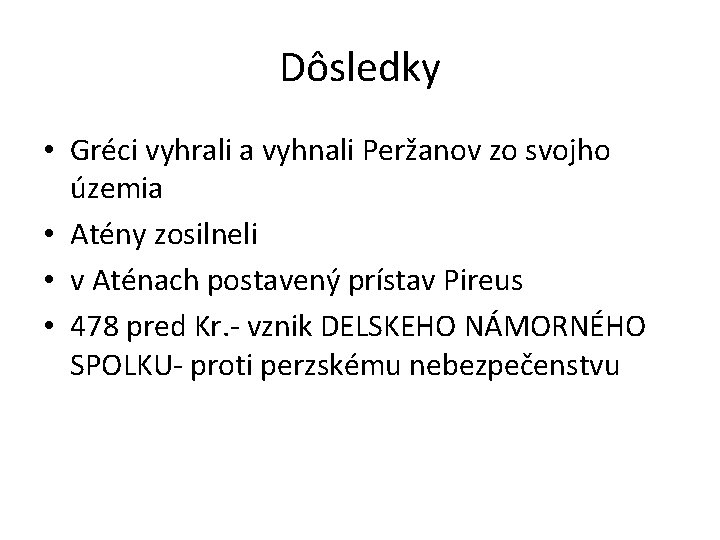 Dôsledky

• Gréci vyhrali a vyhnali Peržanov zo svojho územia
• Atény zosilneli
• v Aténach postavený prístav Pireus
• 478 pred Kr.- vznik DELSKEHO NÁMORNÉHO SPOLKU- proti perzskému nebezpečenstvu